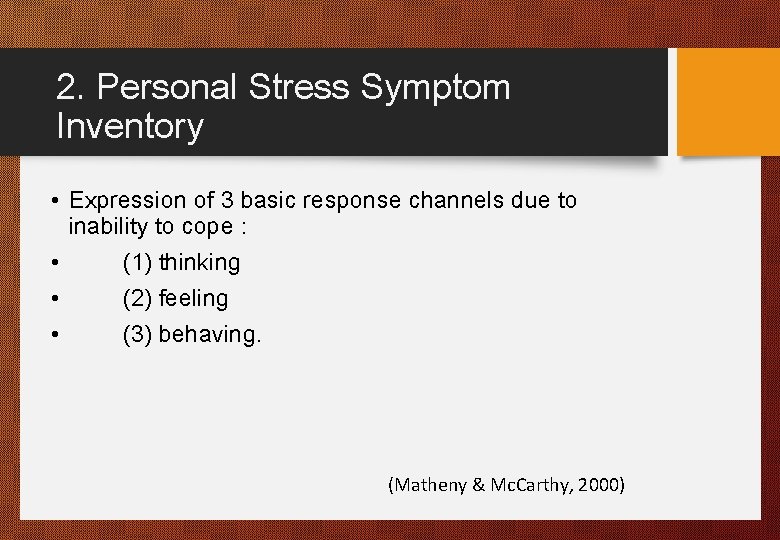 2. Personal Stress Symptom Inventory

• Expression of 3 basic response channels due to inability to cope :

• (1) thinking

• (2) feeling

• (3) behaving.

(Matheny & McCarthy, 2000)